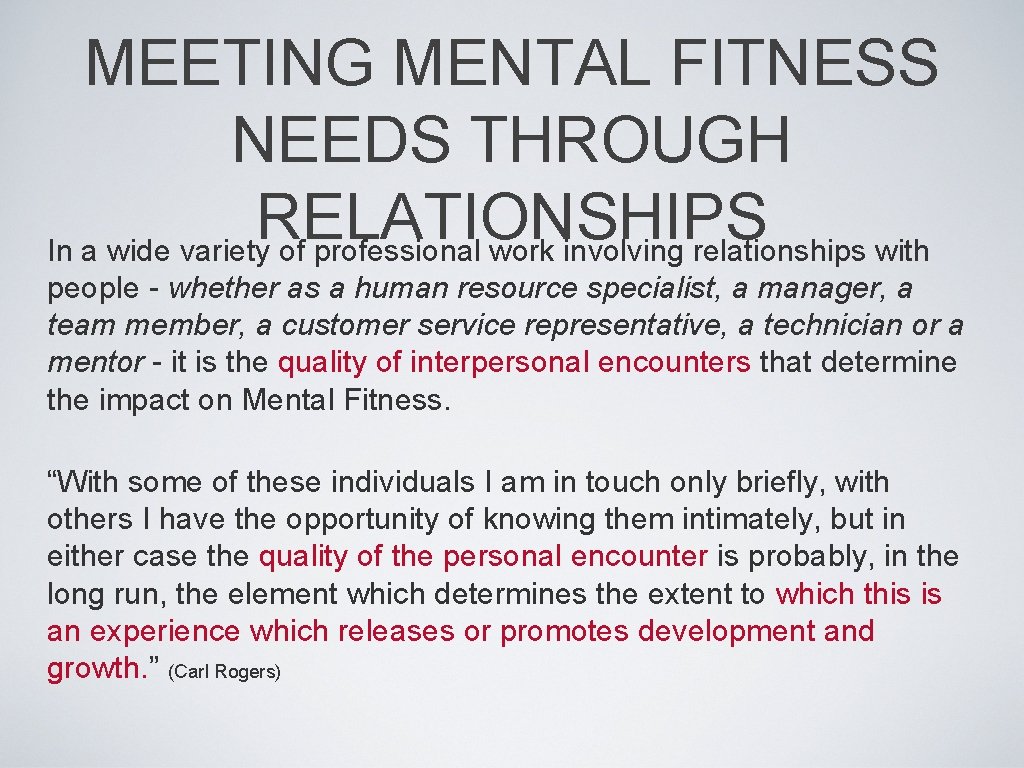 MEETING MENTAL FITNESS NEEDS THROUGH RELATIONSHIPS

In a wide variety of professional work involving relationships with people - whether as a human resource specialist, a manager, a team member, a customer service representative, a technician or a mentor - it is the quality of interpersonal encounters that determine the impact on Mental Fitness.

“With some of these individuals I am in touch only briefly, with others I have the opportunity of knowing them intimately, but in either case the quality of the personal encounter is probably, in the long run, the element which determines the extent to which this is an experience which releases or promotes development and growth.” (Carl Rogers)